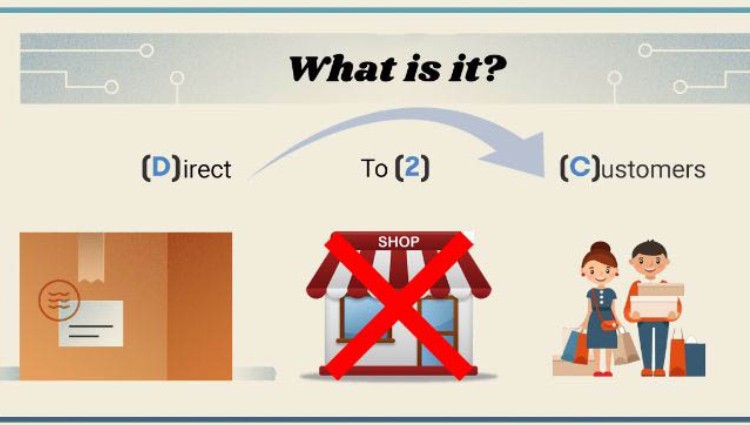 What is it?

(D)irect To (2) (C)ustomers

SHOP